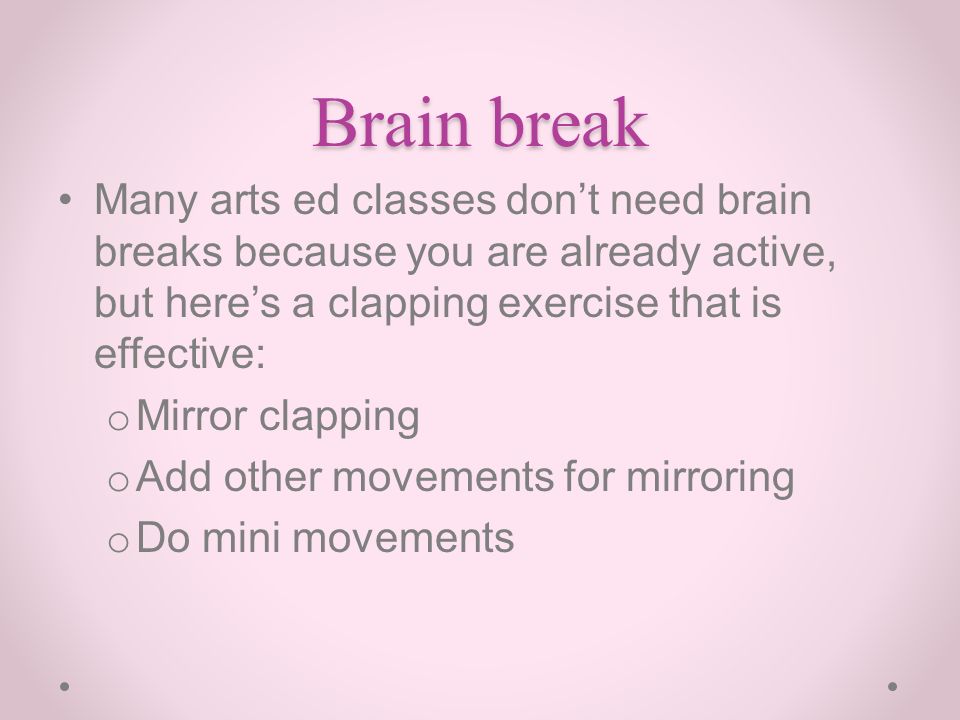 Brain break

• Many arts ed classes don’t need brain breaks because you are already active, but here’s a clapping exercise that is effective:

o Mirror clapping
o Add other movements for mirroring
o Do mini movements